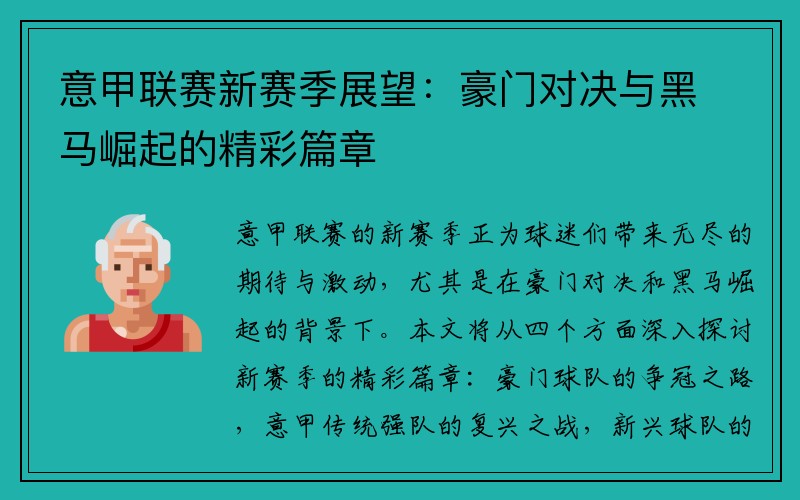 意甲联赛新赛季展望：豪门对决与黑马崛起的精彩篇章

意甲联赛的新赛季正为球迷们带来无尽的期待与激动，尤其是在豪门对决和黑马崛起的背景下。本文将从四个方面深入探讨新赛季的精彩篇章：豪门球队的争冠之路，意甲传统强队的复兴之战，新兴球队的